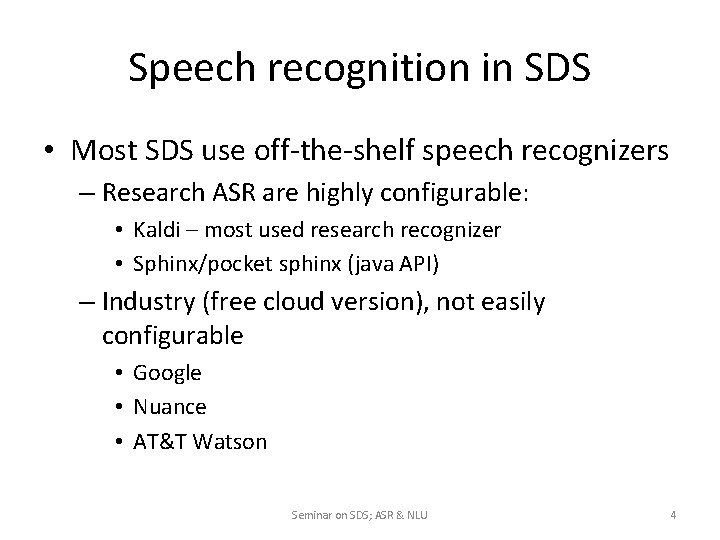 Speech recognition in SDS

• Most SDS use off-the-shelf speech recognizers
– Research ASR are highly configurable:
• Kaldi – most used research recognizer
• Sphinx/pocket sphinx (java API)
– Industry (free cloud version), not easily configurable
• Google
• Nuance
• AT&T Watson

Seminar on SDS; ASR & NLU

4